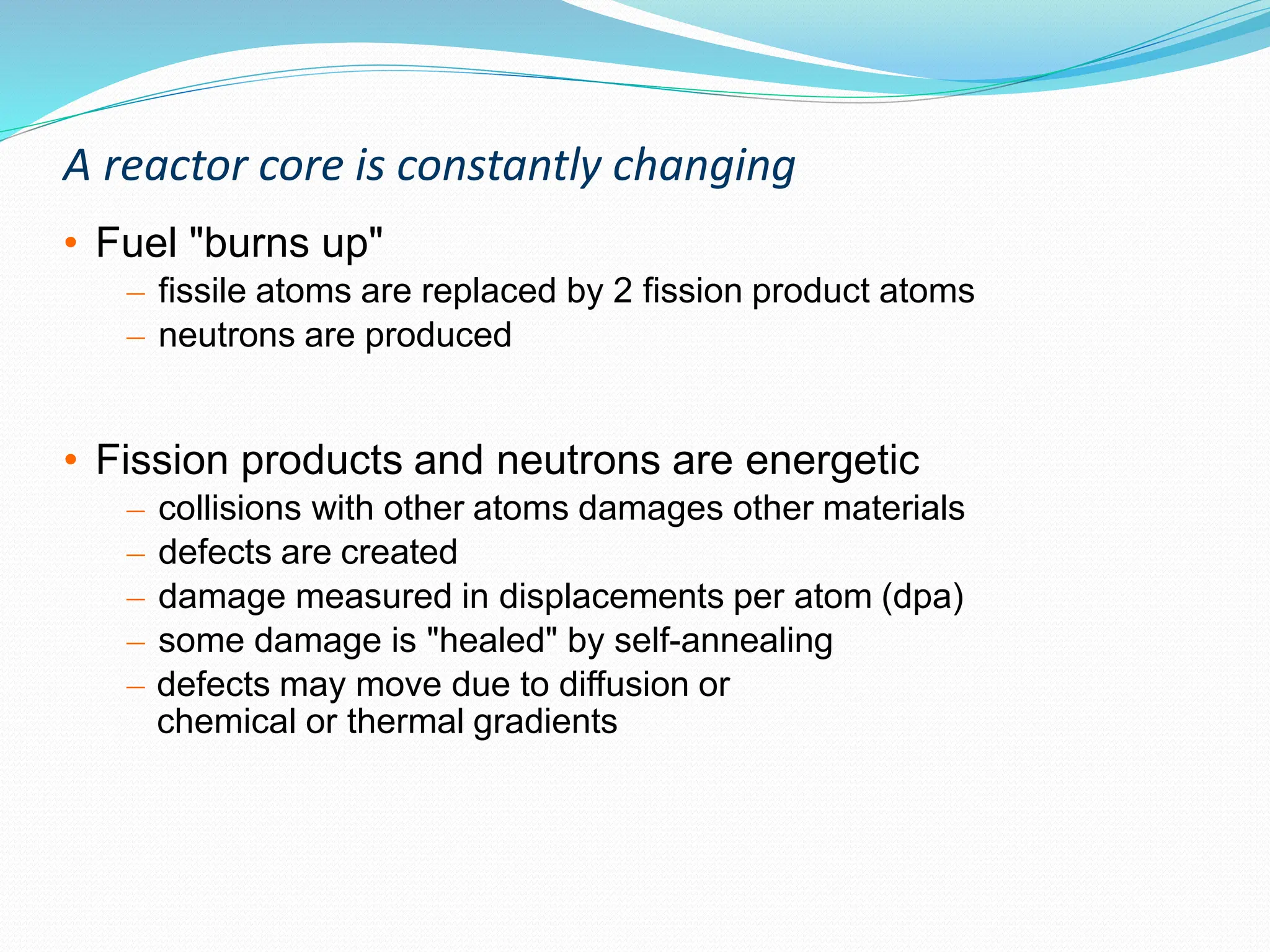 A reactor core is constantly changing

• Fuel "burns up"
– fissile atoms are replaced by 2 fission product atoms
– neutrons are produced

• Fission products and neutrons are energetic
– collisions with other atoms damages other materials
– defects are created
– damage measured in displacements per atom (dpa)
– some damage is "healed" by self-annealing
– defects may move due to diffusion or chemical or thermal gradients